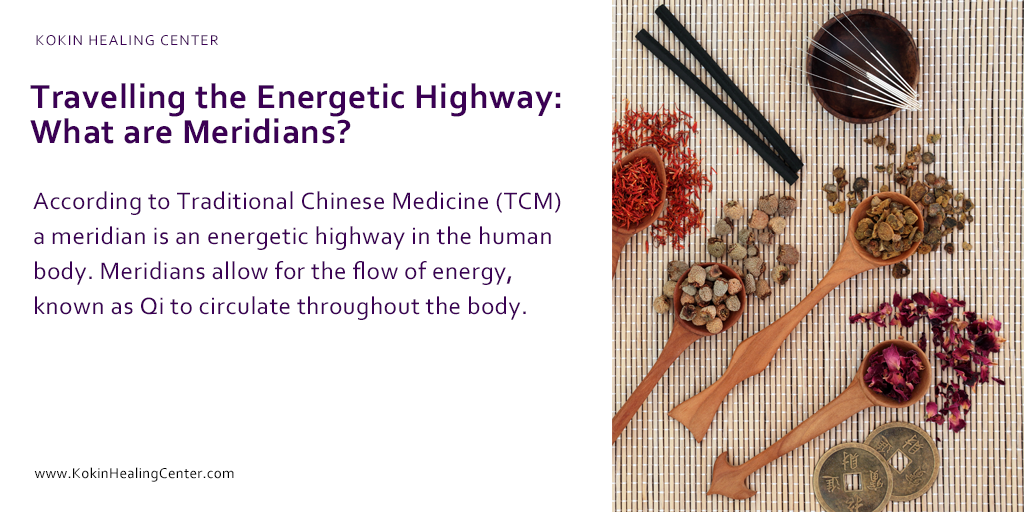 KOKIN HEALING CENTER

Travelling the Energetic Highway: What are Meridians?

According to Traditional Chinese Medicine (TCM) a meridian is an energetic highway in the human body. Meridians allow for the flow of energy, known as Qi to circulate throughout the body.

www.KokinHealingCenter.com